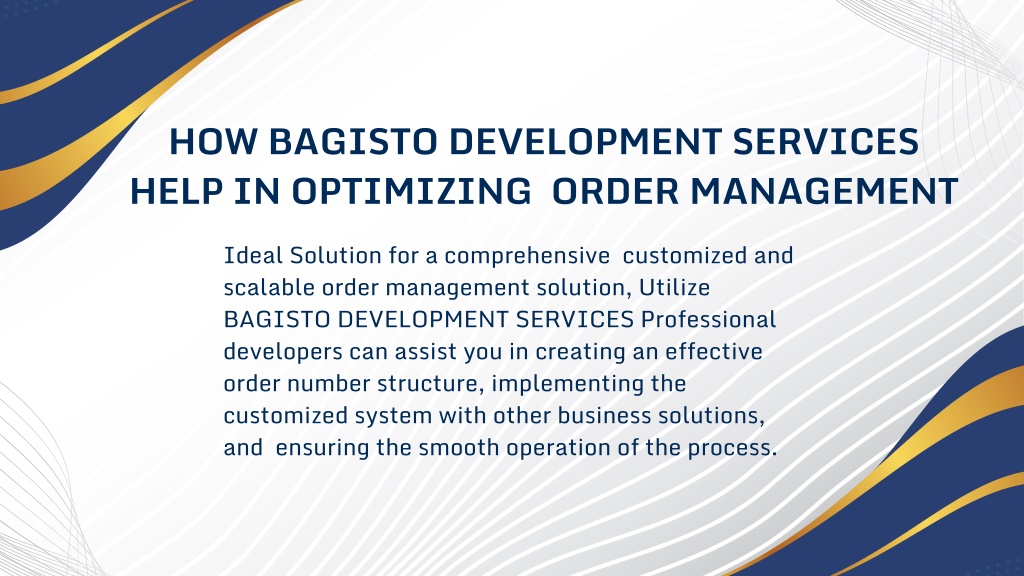 HOW BAGISTO DEVELOPMENT SERVICES HELP IN OPTIMIZING ORDER MANAGEMENT

Ideal Solution for a comprehensive customized and scalable order management solution, Utilize BAGISTO DEVELOPMENT SERVICES Professional developers can assist you in creating an effective order number structure, implementing the customized system with other business solutions, and ensuring the smooth operation of the process.